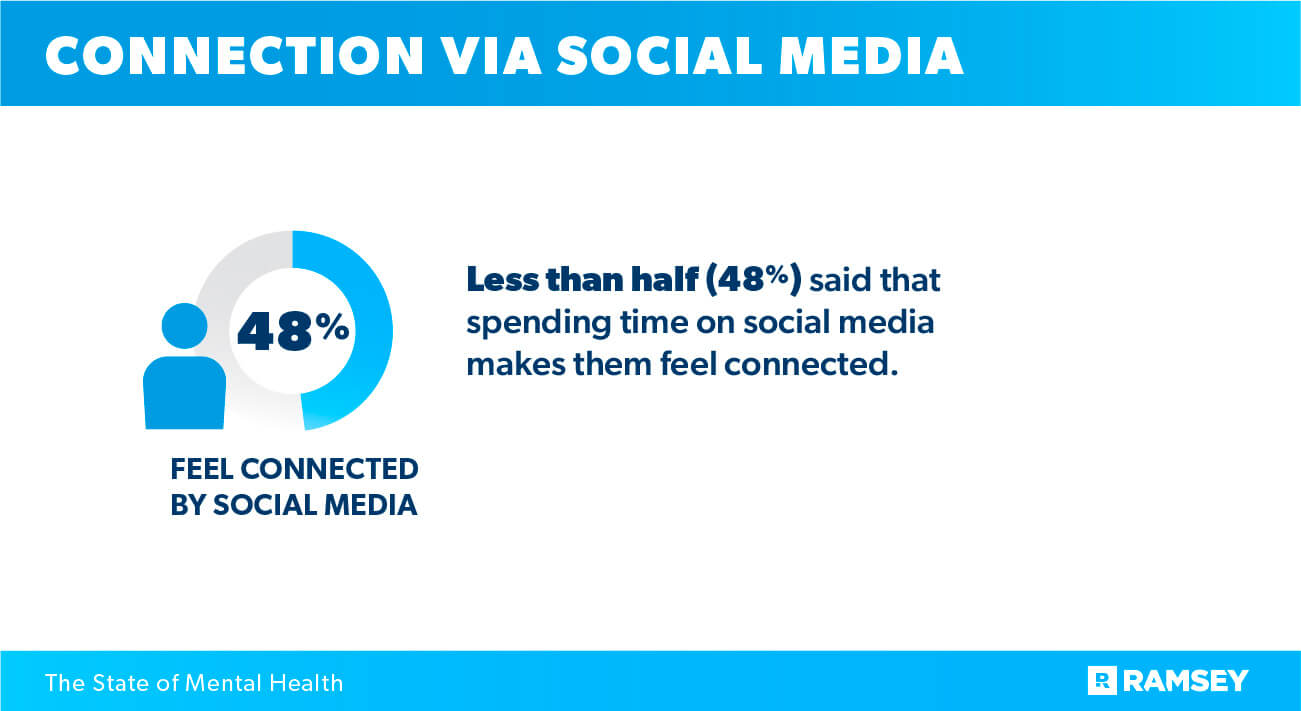 CONNECTION VIA SOCIAL MEDIA

48%

FEEL CONNECTED BY SOCIAL MEDIA

Less than half (48%) said that spending time on social media makes them feel connected.

The State of Mental Health

RAMSEY